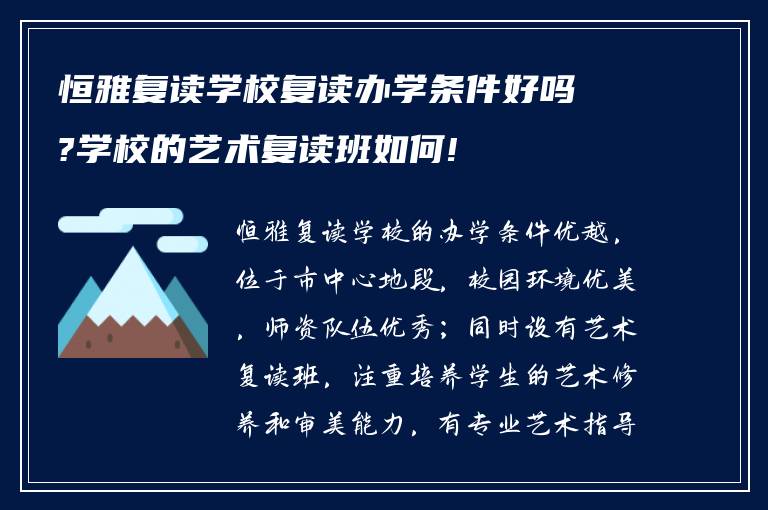 恒雅复读学校复读办学条件好吗?学校的艺术复读班如何!

恒雅复读学校的办学条件优越，位于市中心地段，校园环境优美，师资队伍优秀；同时设有艺术复读班，注重培养学生的艺术修养和审美能力，有专业艺术指导